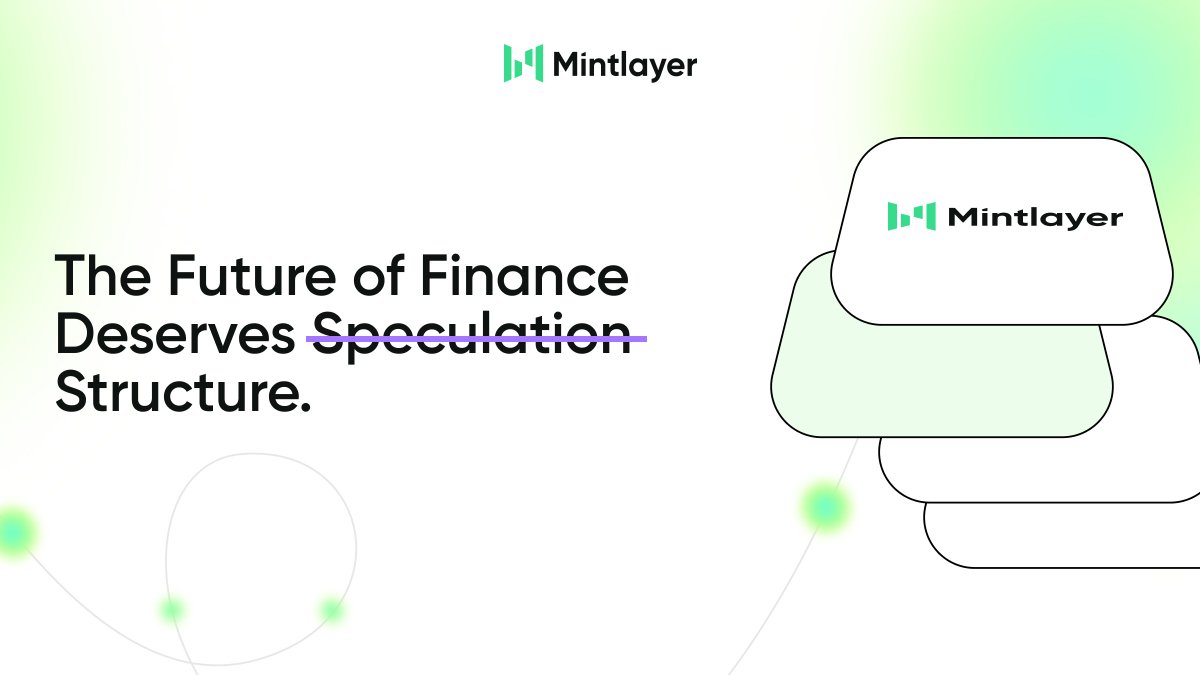 Mintlayer

The Future of Finance Deserves ~~Speculation~~ Structure.

Mintlayer